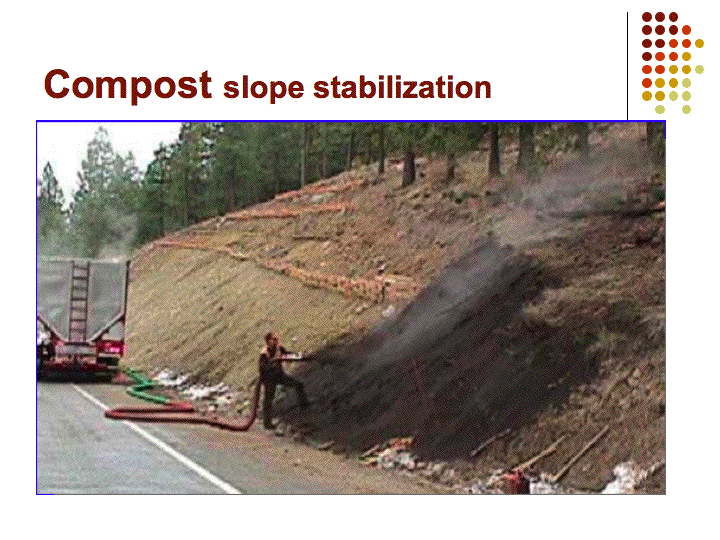 Compost slope stabilization